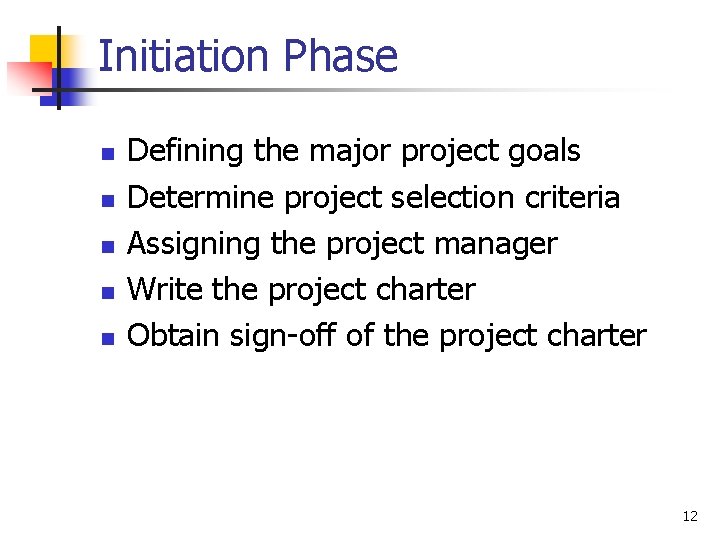 Initiation Phase

- Defining the major project goals
- Determine project selection criteria
- Assigning the project manager
- Write the project charter
- Obtain sign-off of the project charter

12